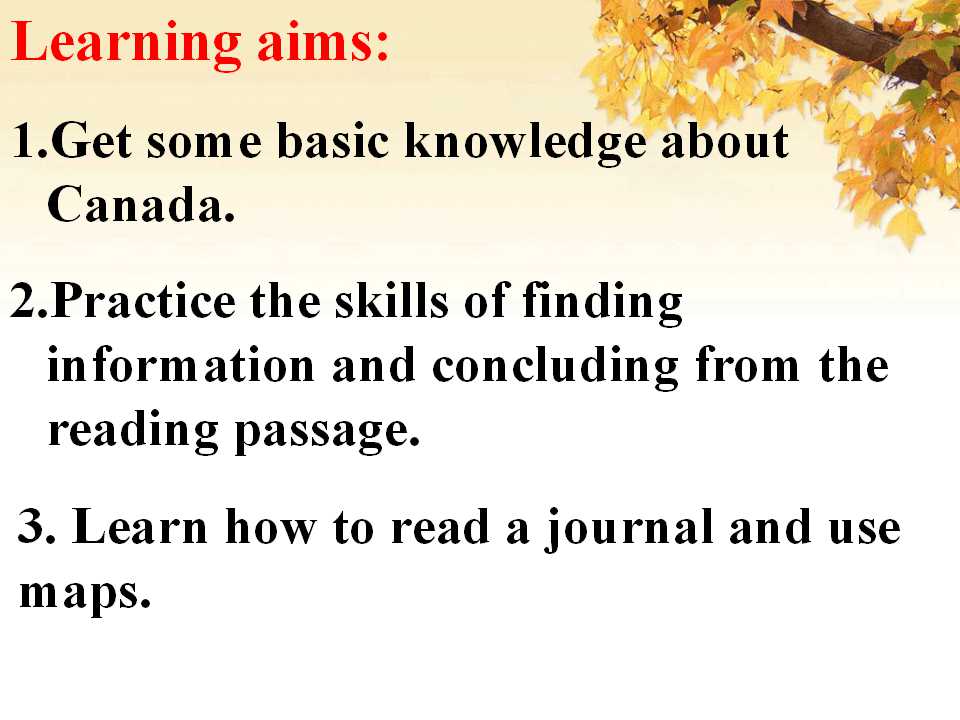 Learning aims:

1.Get some basic knowledge about Canada.

2.Practice the skills of finding information and concluding from the reading passage.

3. Learn how to read a journal and use maps.